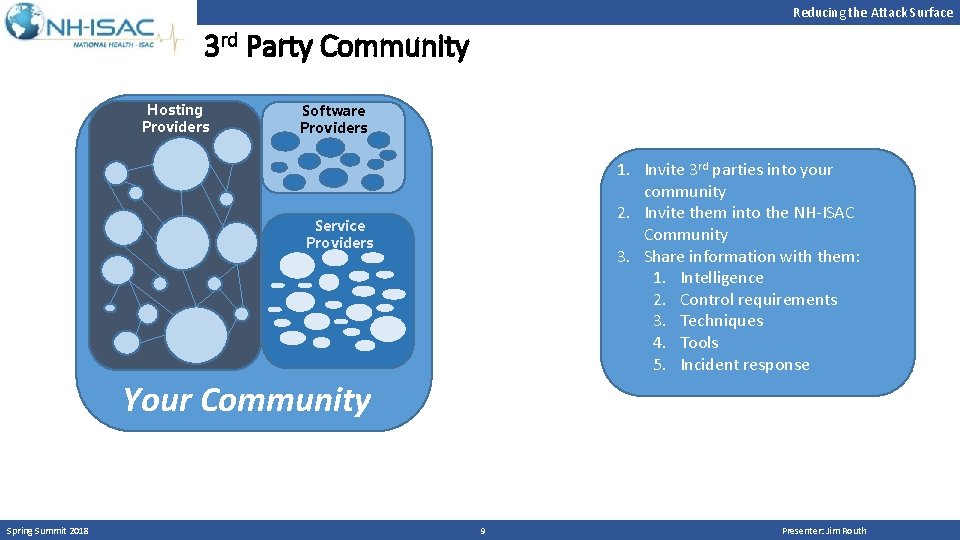 NH-ISAC
NATIONAL HEALTH - ISAC

Reducing the Attack Surface

3rd Party Community

Hosting Providers

Software Providers

Service Providers

Your Community

1. Invite 3rd parties into your community
2. Invite them into the NH-ISAC Community
3. Share information with them:
   1. Intelligence
   2. Control requirements
   3. Techniques
   4. Tools
   5. Incident response

Spring Summit 2018

9

Presenter: Jim Routh